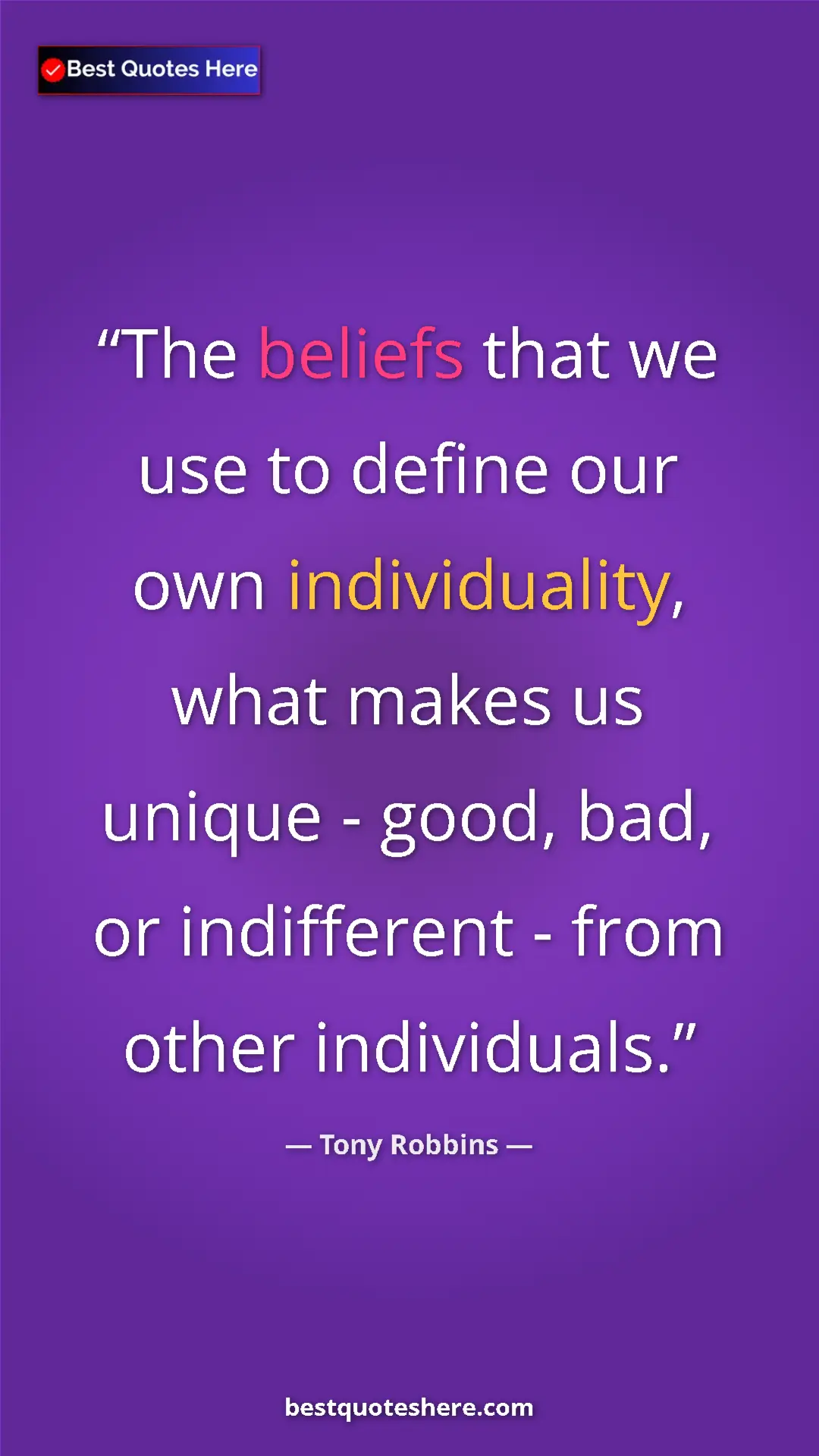 Best Quotes Here

“The beliefs that we use to define our own individuality, what makes us unique - good, bad, or indifferent - from other individuals.”

— Tony Robbins —

bestquoteshere.com